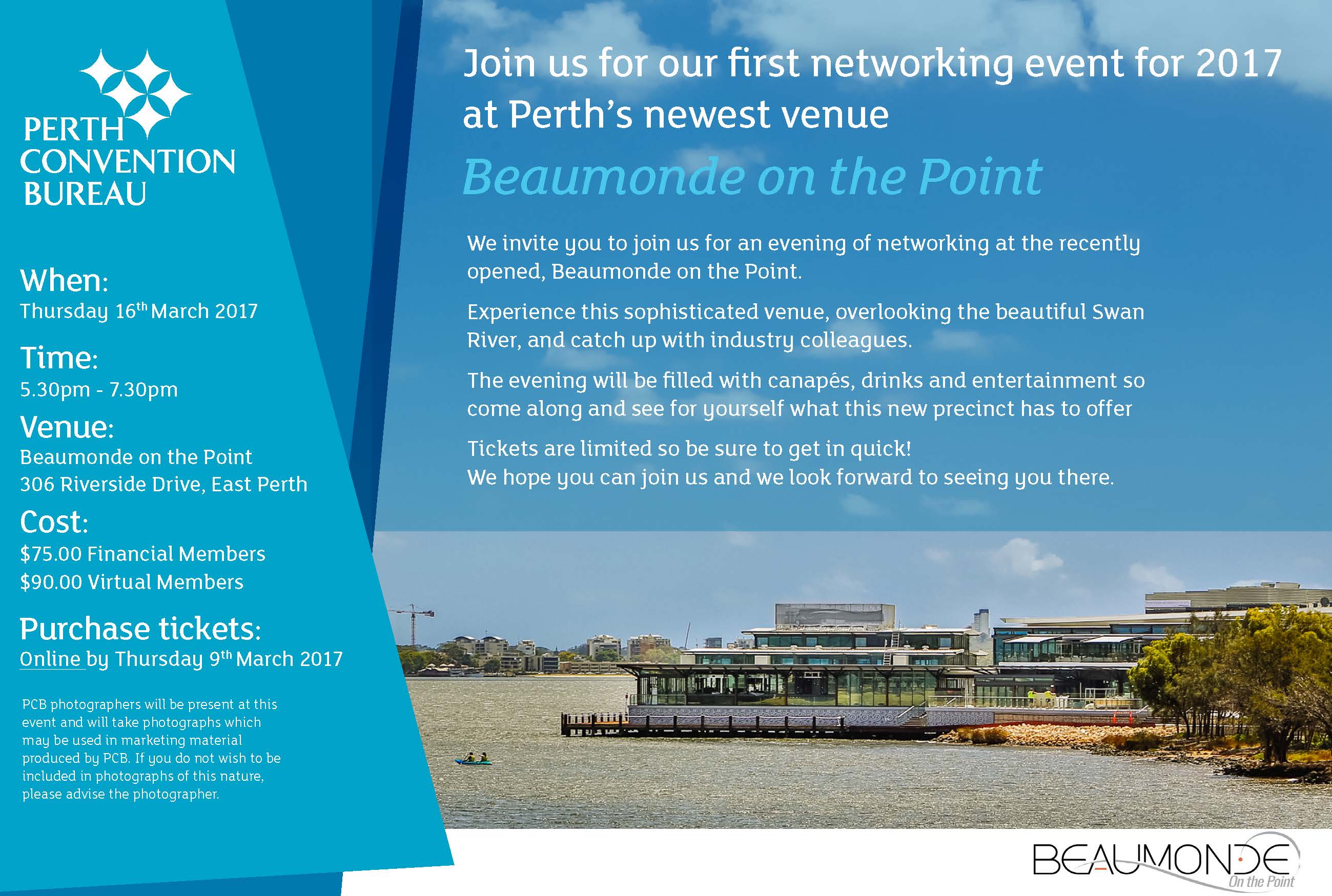 PERTH CONVENTION BUREAU

When:
Thursday 16th March 2017

Time:
5.30pm - 7.30pm

Venue:
Beaumonde on the Point
306 Riverside Drive, East Perth

Cost:
$75.00 Financial Members
$90.00 Virtual Members

Purchase tickets:
Online by Thursday 9th March 2017

PCB photographers will be present at this event and will take photographs which may be used in marketing material produced by PCB. If you do not wish to be included in photographs of this nature, please advise the photographer.

Join us for our first networking event for 2017 at Perth's newest venue

Beaumonde on the Point

We invite you to join us for an evening of networking at the recently opened, Beaumonde on the Point.

Experience this sophisticated venue, overlooking the beautiful Swan River, and catch up with industry colleagues.

The evening will be filled with canapés, drinks and entertainment so come along and see for yourself what this new precinct has to offer

Tickets are limited so be sure to get in quick!
We hope you can join us and we look forward to seeing you there.

BEAUMONDE
On the Point